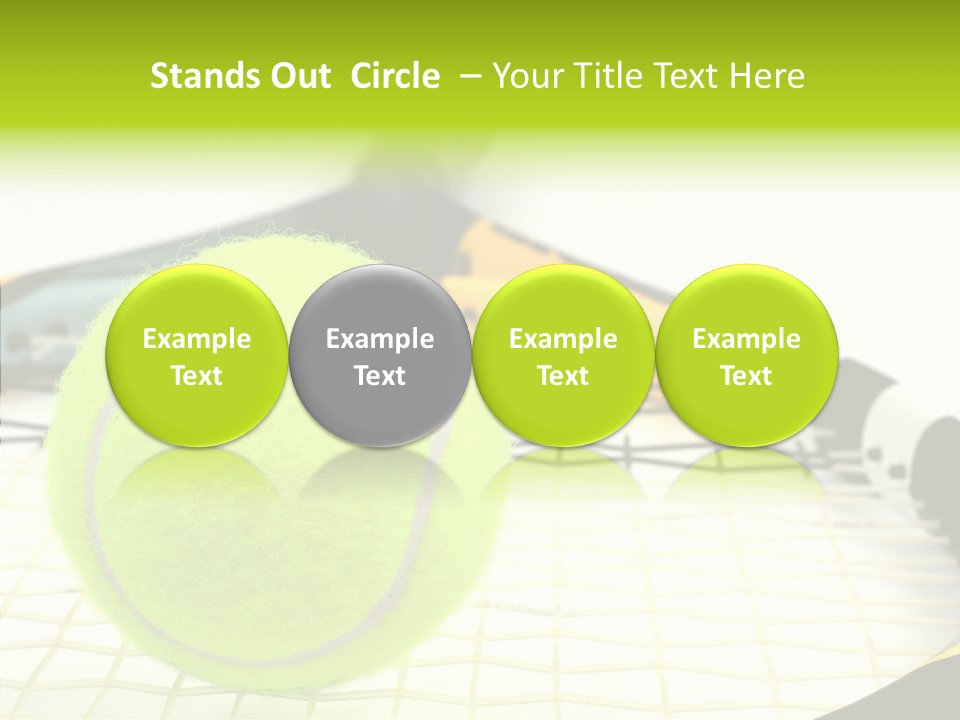 Stands Out Circle – Your Title Text Here

Example Text

Example Text

Example Text

Example Text